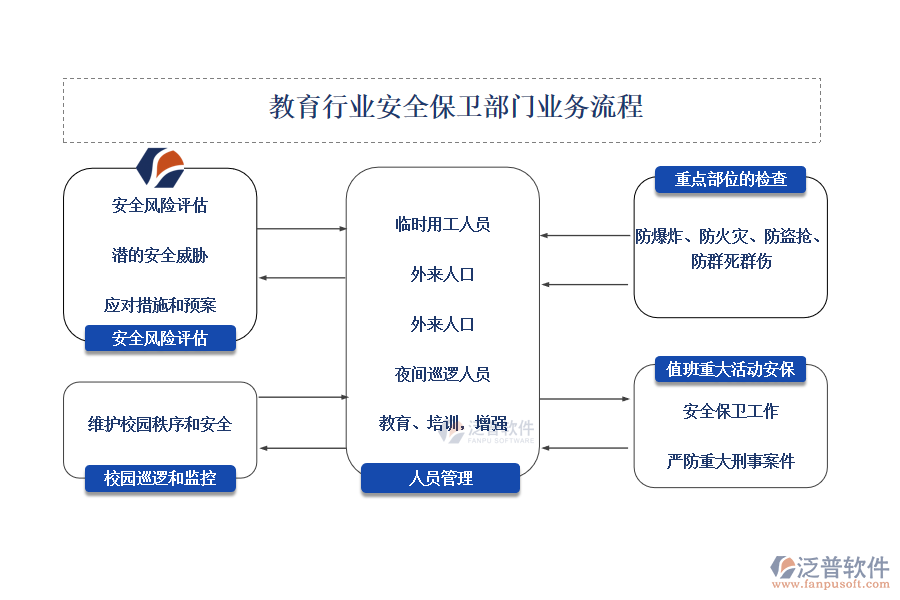 教育行业安全保卫部门业务流程

安全风险评估

潜的安全威胁

应对措施和预案

安全风险评估

维护校园秩序和安全

校园巡逻和监控

临时用工人员

外来人口

外来人口

夜间巡逻人员

教育、培训，增强

泛普软件
FANPU SOFTWARE

人员管理

重点部位的检查

防爆炸、防火灾、防盗抢、防群死群伤

值班重大活动安保

安全保卫工作

严防重大刑事案件

泛普软件
www.fanpusoft.com